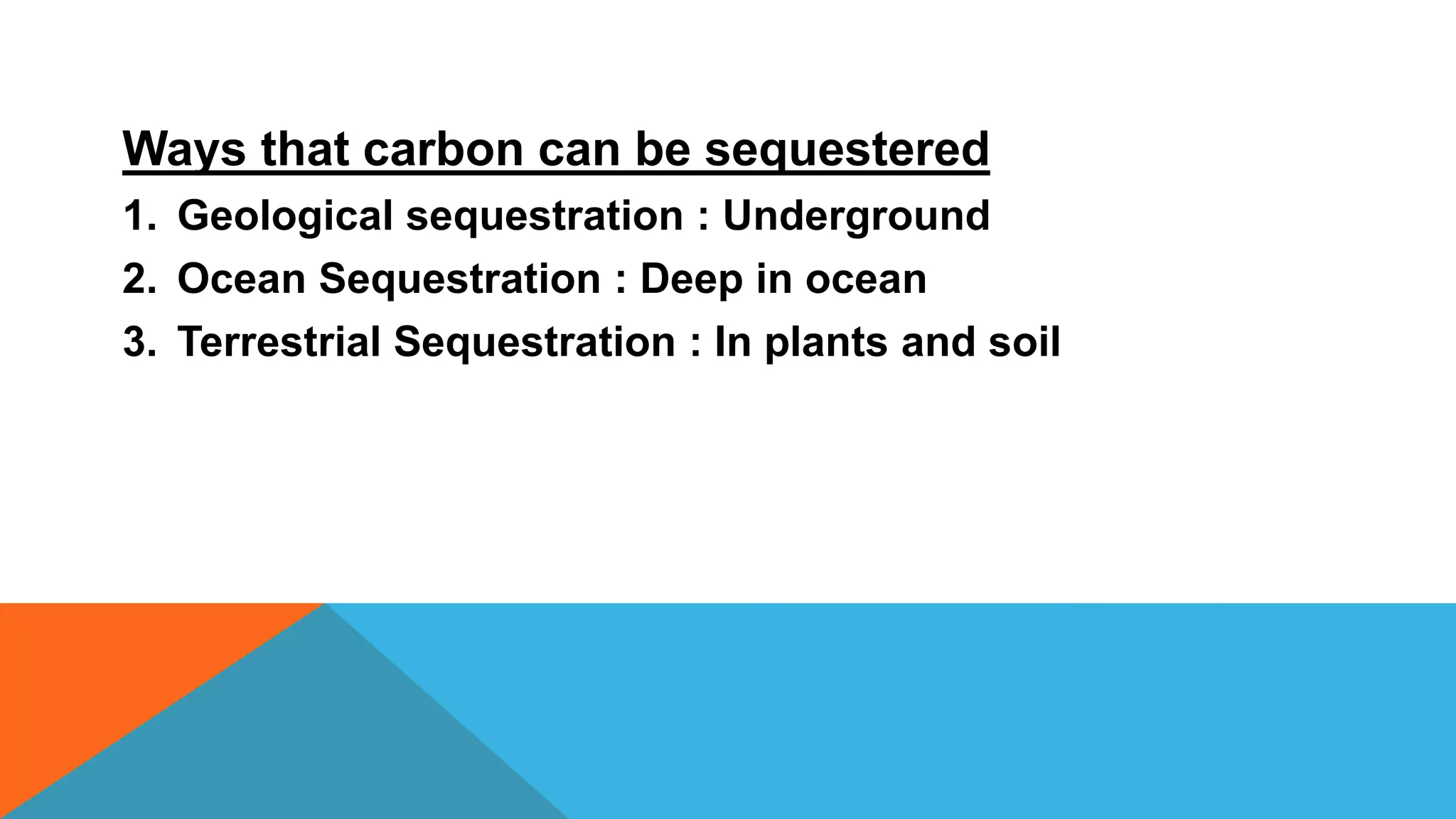 Ways that carbon can be sequestered

1. Geological sequestration : Underground
2. Ocean Sequestration : Deep in ocean
3. Terrestrial Sequestration : In plants and soil